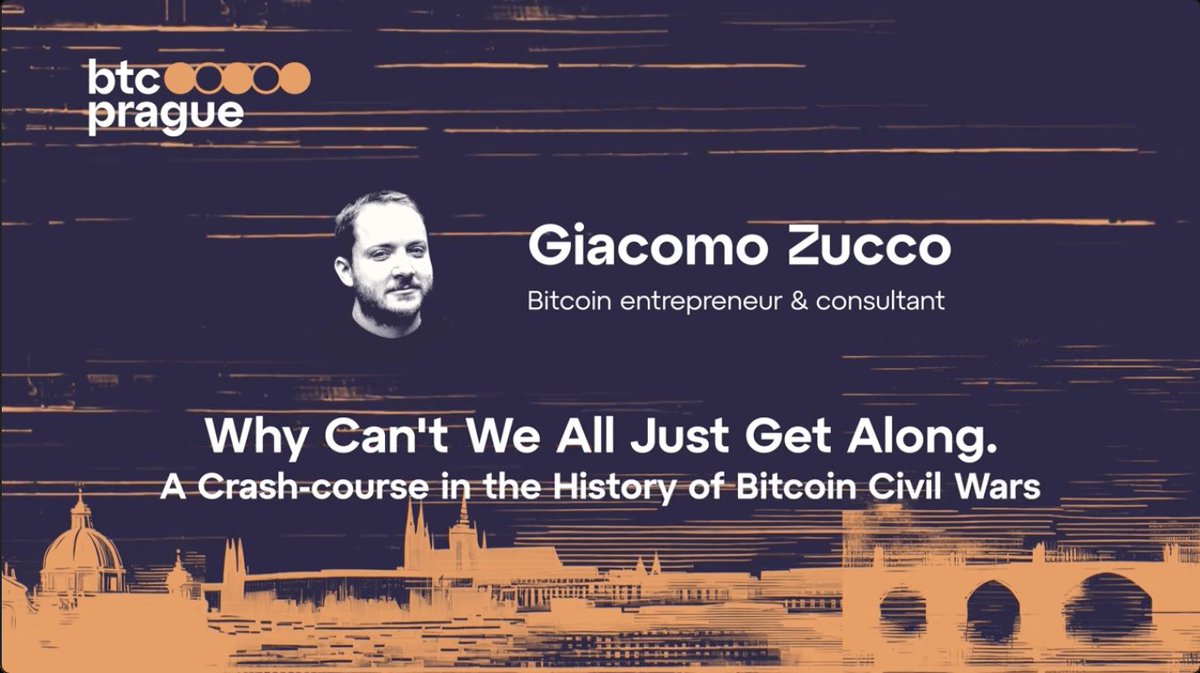 btc
prague

Giacomo Zucco

Bitcoin entrepreneur & consultant

Why Can't We All Just Get Along.
A Crash-course in the History of Bitcoin Civil Wars